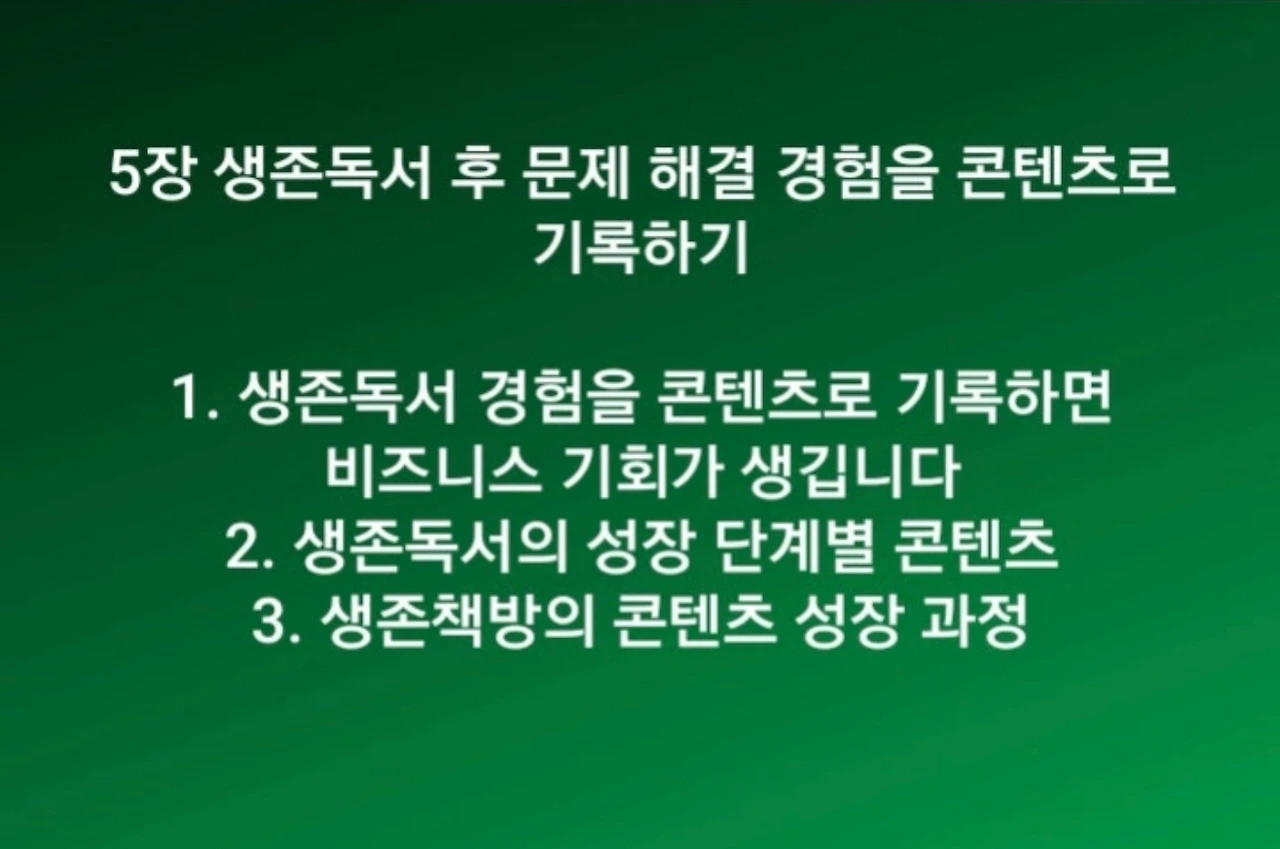 5장 생존독서 후 문제 해결 경험을 콘텐츠로 기록하기

1. 생존독서 경험을 콘텐츠로 기록하면 비즈니스 기회가 생깁니다
2. 생존독서의 성장 단계별 콘텐츠
3. 생존책방의 콘텐츠 성장 과정